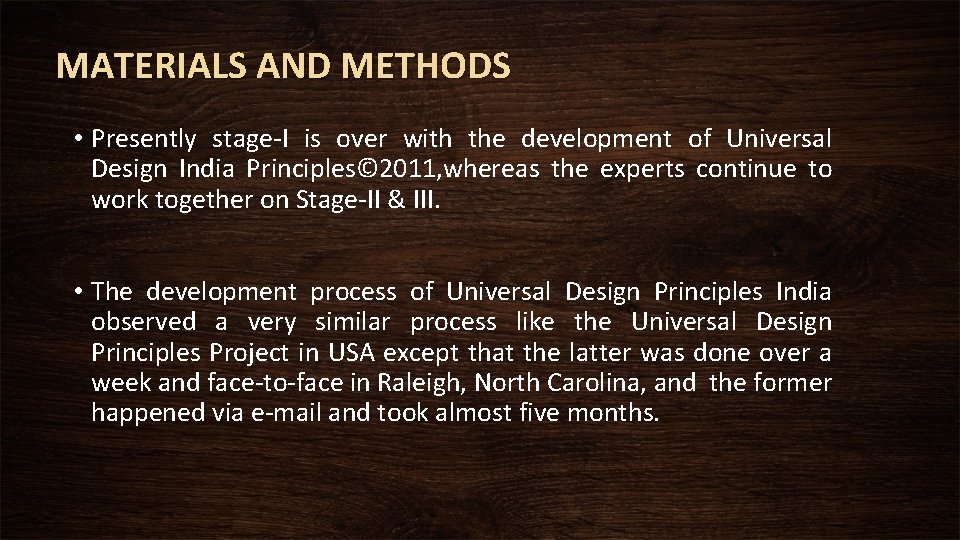 MATERIALS AND METHODS

• Presently stage-I is over with the development of Universal Design India Principles©2011,whereas the experts continue to work together on Stage-II & III.

• The development process of Universal Design Principles India observed a very similar process like the Universal Design Principles Project in USA except that the latter was done over a week and face-to-face in Raleigh, North Carolina, and the former happened via e-mail and took almost five months.